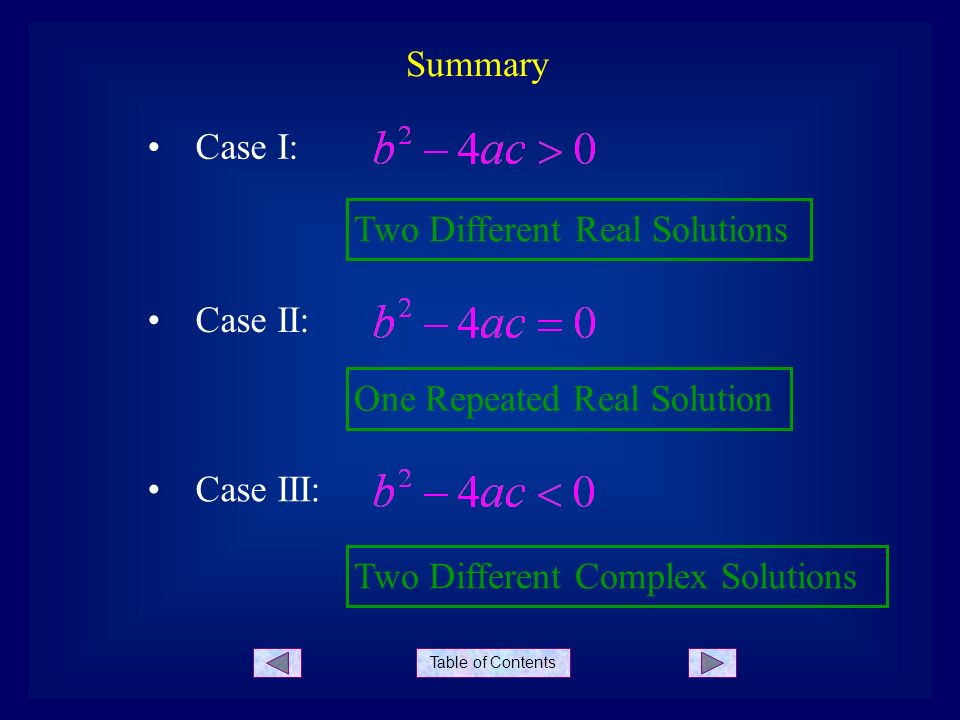 Summary

• Case I: $b^2 - 4ac > 0$

Two Different Real Solutions

• Case II: $b^2 - 4ac = 0$

One Repeated Real Solution

• Case III: $b^2 - 4ac < 0$

Two Different Complex Solutions

Table of Contents